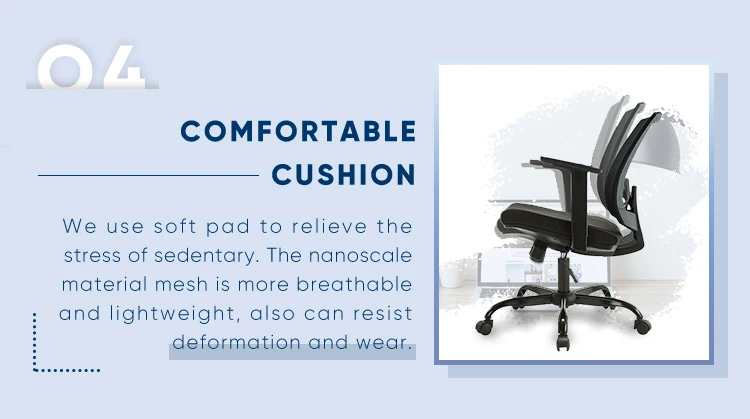 04

COMFORTABLE CUSHION

We use soft pad to relieve the stress of sedentary. The nanoscale material mesh is more breathable and lightweight, also can resist deformation and wear.